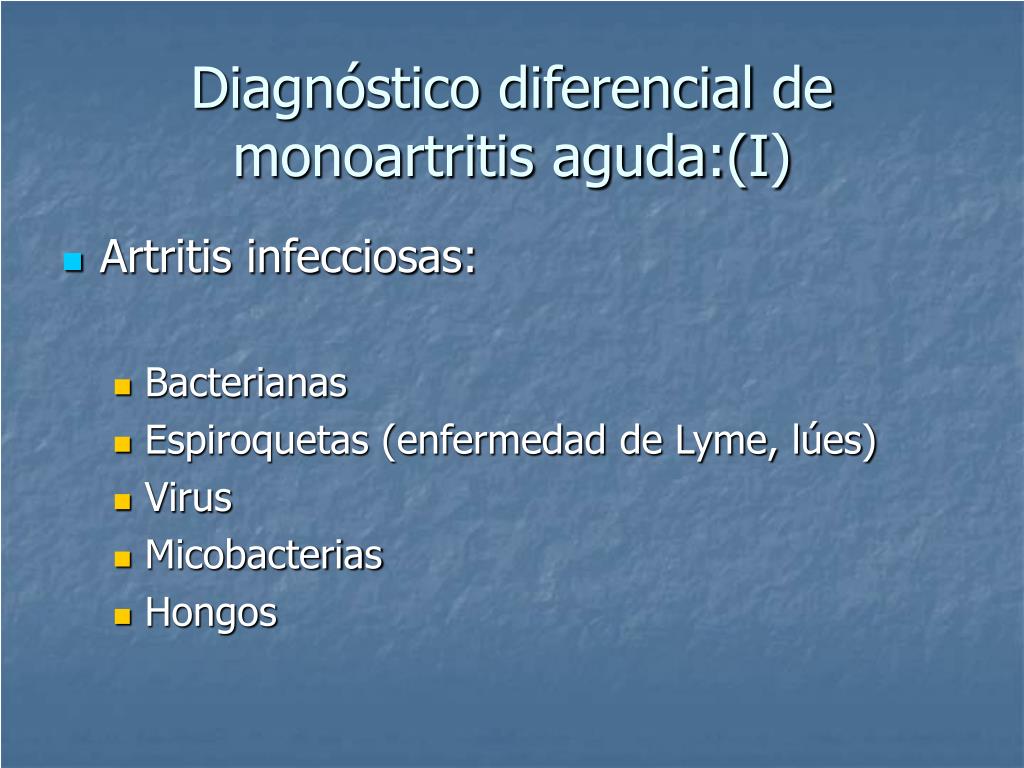 Diagnóstico diferencial de monoartritis aguda:(I)

Artritis infecciosas:

Bacterianas
Espiroquetas (enfermedad de Lyme, lúes)
Virus
Micobacterias
Hongos